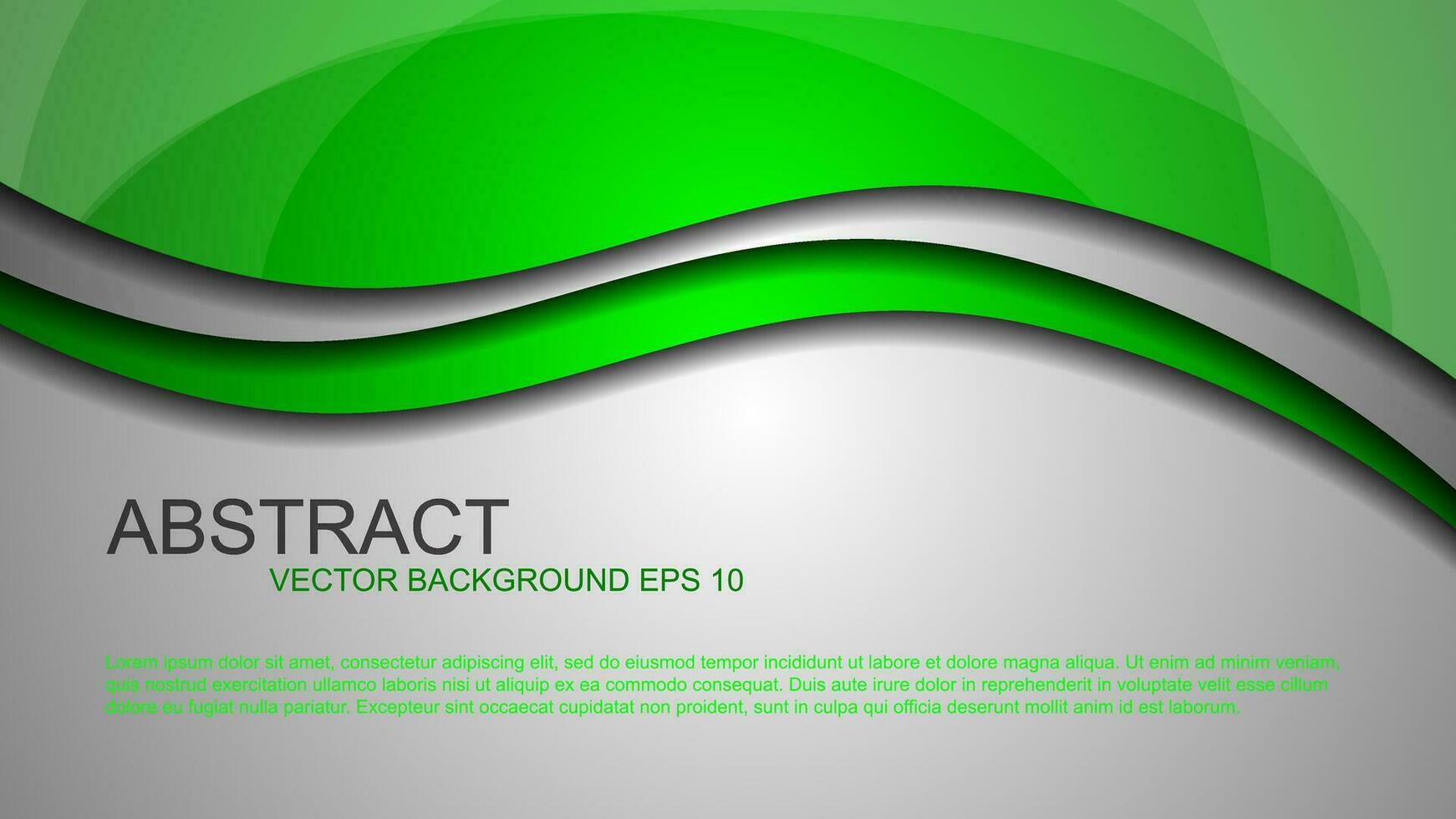 ABSTRACT
VECTOR BACKGROUND EPS 10

Lorem ipsum dolor sit amet, consectetur adipiscing elit, sed do eiusmod tempor incididunt ut labore et dolore magna aliqua. Ut enim ad minim veniam, quis nostrud exercitation ullamco laboris nisi ut aliquip ex ea commodo consequat. Duis aute irure dolor in reprehenderit in voluptate velit esse cillum dolore eu fugiat nulla pariatur. Excepteur sint occaecat cupidatat non proident, sunt in culpa qui officia deserunt mollit anim id est laborum.